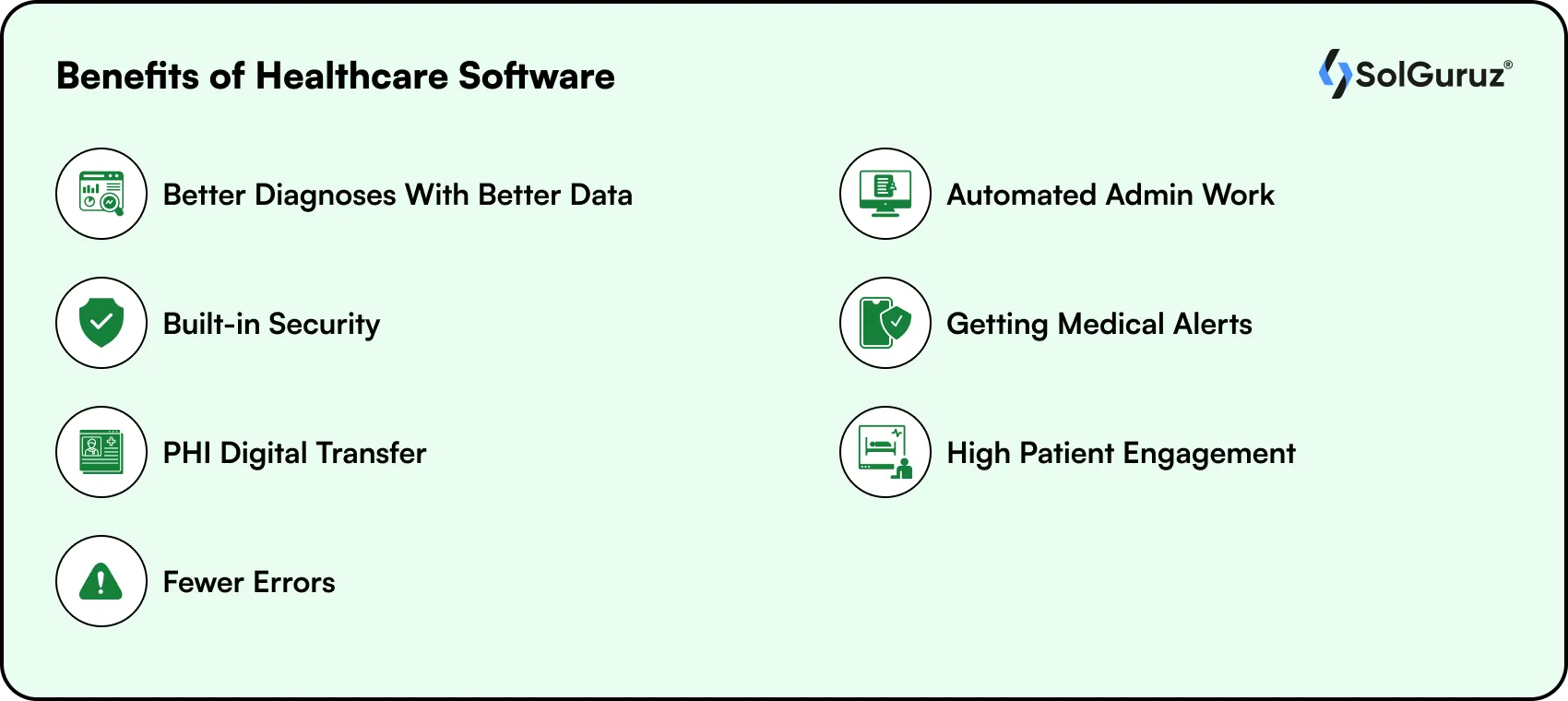 Benefits of Healthcare Software

SolGuruz®

Better Diagnoses With Better Data

Built-in Security

PHI Digital Transfer

Fewer Errors

Automated Admin Work

Getting Medical Alerts

High Patient Engagement